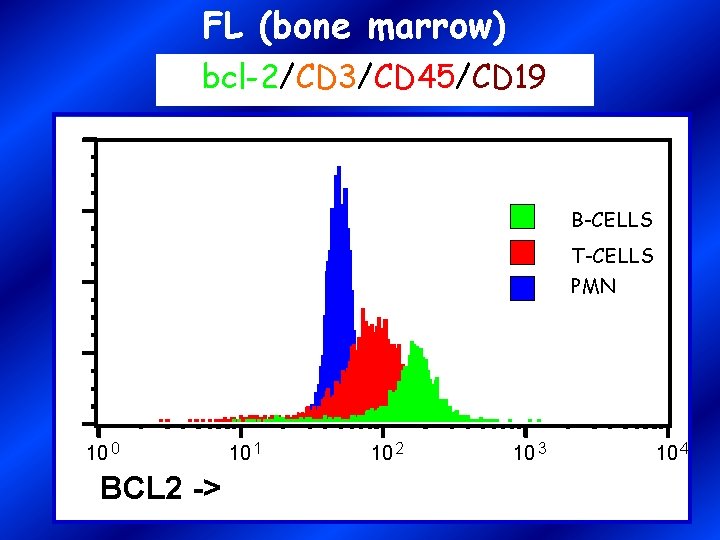 FL (bone marrow)

bcl-2/CD3/CD45/CD19

B-CELLS
T-CELLS
PMN

$10^0$ $10^1$ $10^2$ $10^3$ $10^4$

BCL2 ->